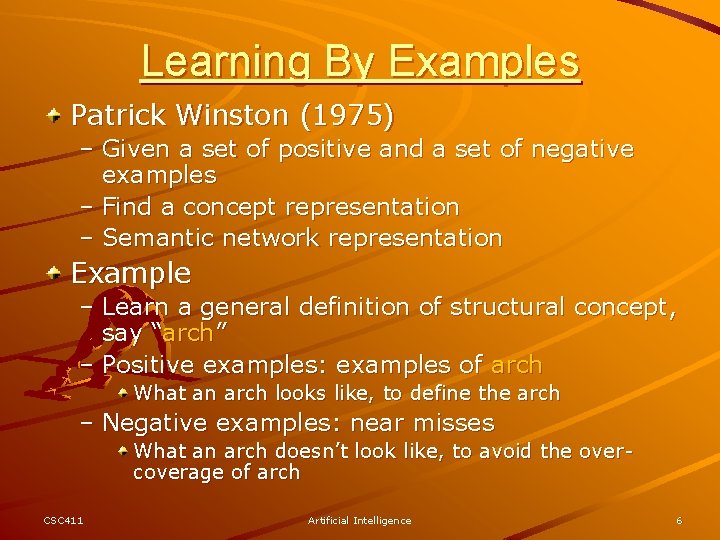 Learning By Examples

Patrick Winston (1975)

– Given a set of positive and a set of negative examples

– Find a concept representation

– Semantic network representation

Example

– Learn a general definition of structural concept, say "arch"

– Positive examples: examples of arch

What an arch looks like, to define the arch

– Negative examples: near misses

What an arch doesn't look like, to avoid the over-coverage of arch

CSC411 Artificial Intelligence 6